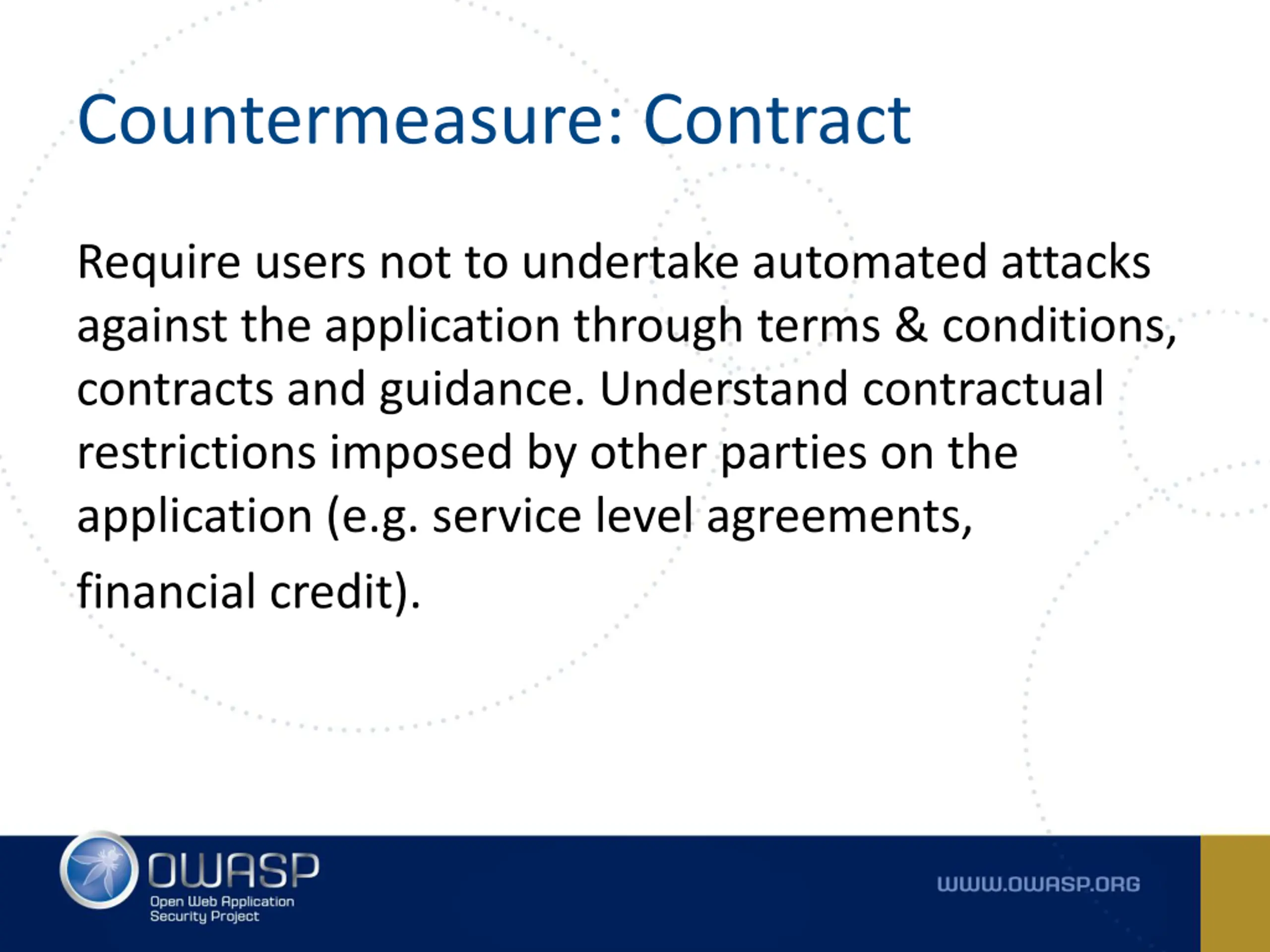 Countermeasure: Contract

Require users not to undertake automated attacks against the application through terms & conditions, contracts and guidance. Understand contractual restrictions imposed by other parties on the application (e.g. service level agreements, financial credit).

OWASP
Open Web Application Security Project

WWW.OWASP.ORG